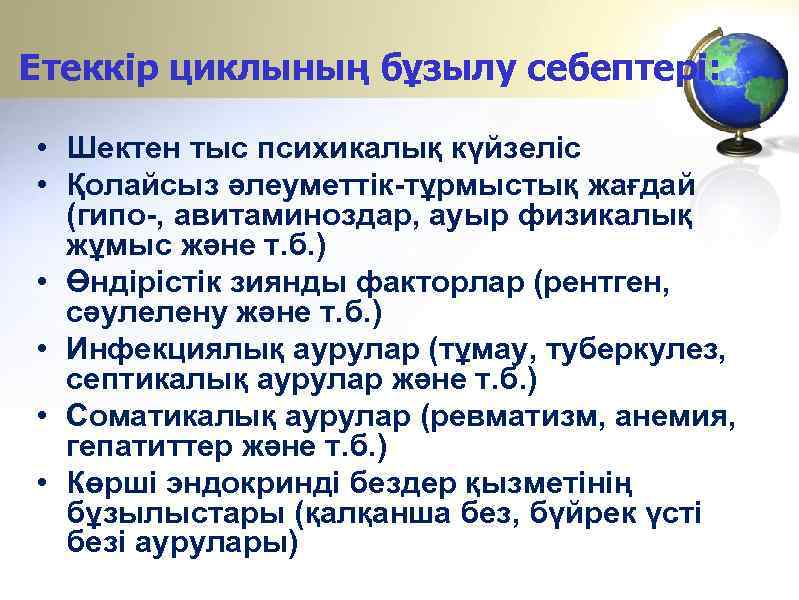 Етеккір циклының бұзылу себептері:

• Шектен тыс психикалық күйзеліс
• Қолайсыз әлеуметтік-тұрмыстық жағдай (гипо-, авитаминоздар, ауыр физикалық жұмыс және т.б.)
• Өндірістік зиянды факторлар (рентген, сәулелену және т.б.)
• Инфекциялық аурулар (тұмау, туберкулез, септикалық аурулар және т.б.)
• Соматикалық аурулар (ревматизм, анемия, гепатиттер және т.б.)
• Көрші эндокринді бездер қызметінің бұзылыстары (қалқанша без, бүйрек үсті безі аурулары)